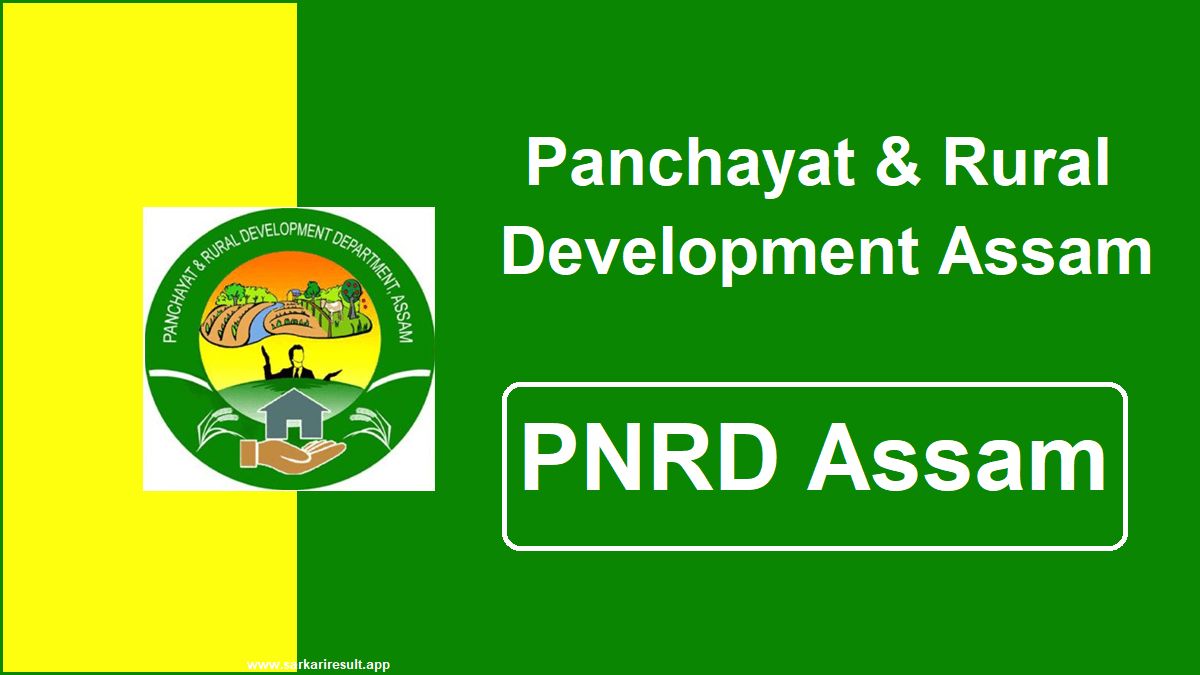 PANCHAYAT & RURAL DEVELOPMENT DEPARTMENT, ASSAM

Panchayat & Rural Development Assam

PNRD Assam

www.sarkariresult.app